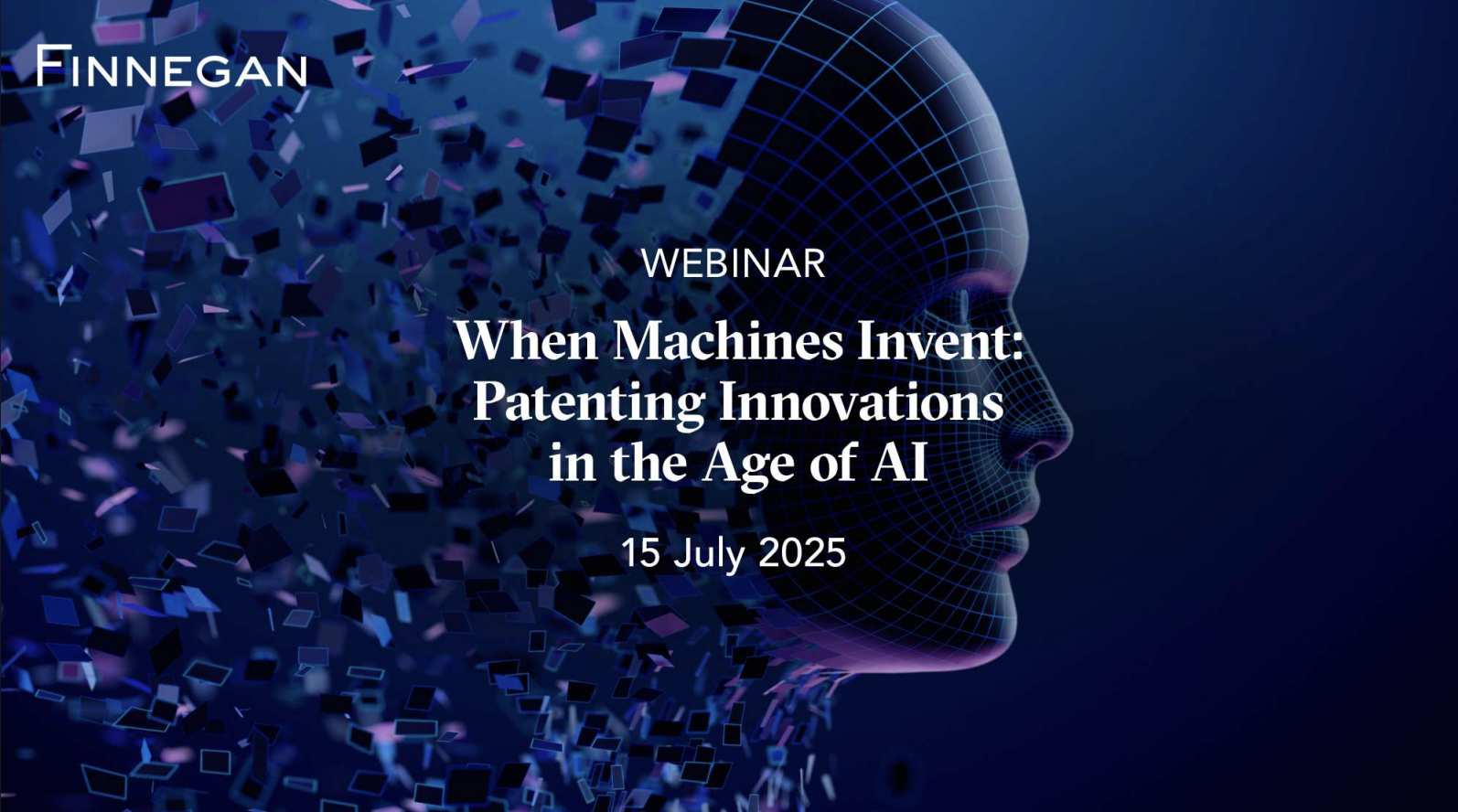 FINNEGAN

WEBINAR

When Machines Invent: Patenting Innovations in the Age of AI

15 July 2025